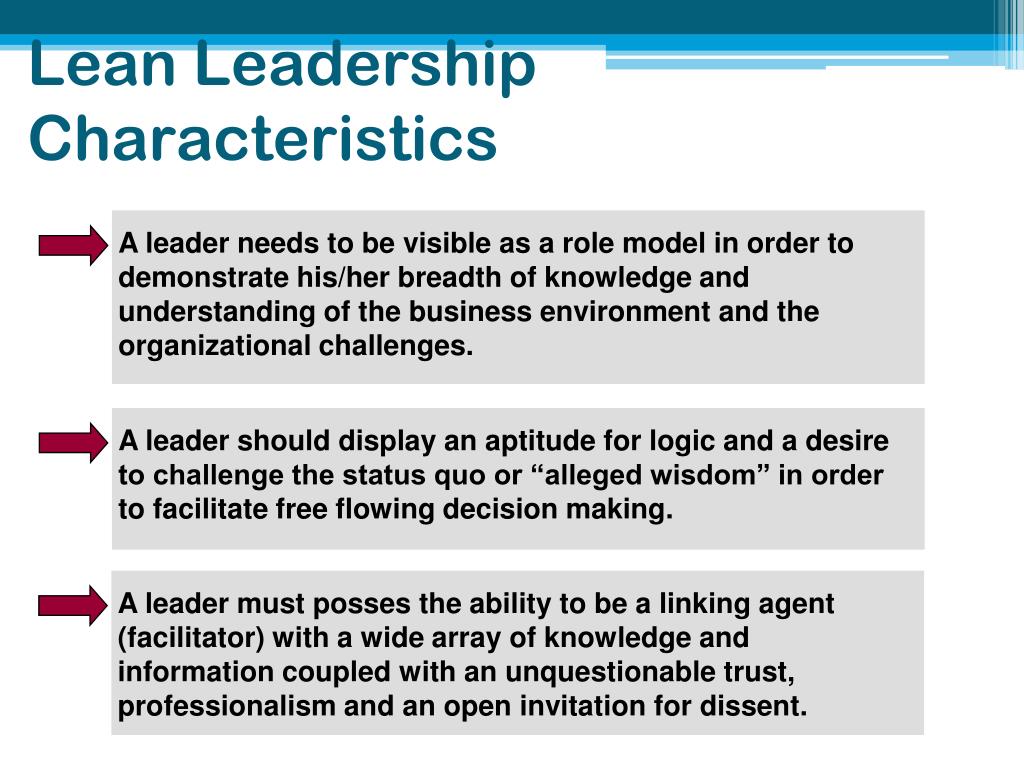 Lean Leadership Characteristics

A leader needs to be visible as a role model in order to demonstrate his/her breadth of knowledge and understanding of the business environment and the organizational challenges.

A leader should display an aptitude for logic and a desire to challenge the status quo or “alleged wisdom” in order to facilitate free flowing decision making.

A leader must posses the ability to be a linking agent (facilitator) with a wide array of knowledge and information coupled with an unquestionable trust, professionalism and an open invitation for dissent.